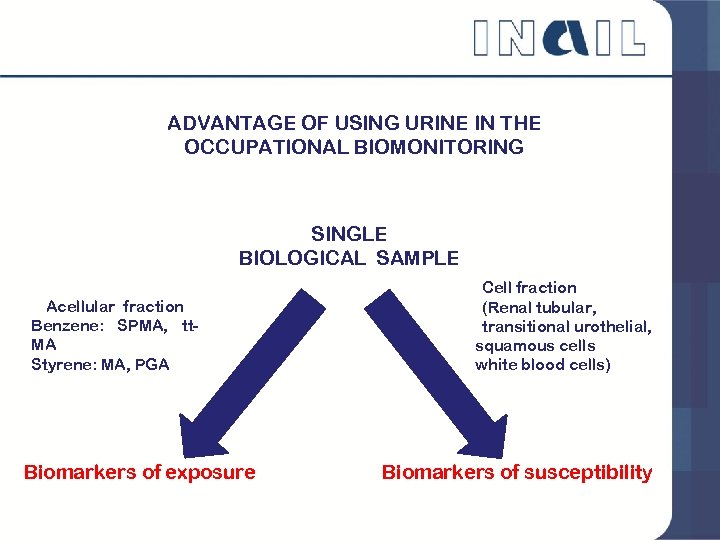 INAIL

ADVANTAGE OF USING URINE IN THE OCCUPATIONAL BIOMONITORING

SINGLE
BIOLOGICAL SAMPLE

Acellular fraction
Benzene: SPMA, tt-MA
Styrene: MA, PGA

Cell fraction
(Renal tubular, transitional urothelial, squamous cells white blood cells)

Biomarkers of exposure

Biomarkers of susceptibility